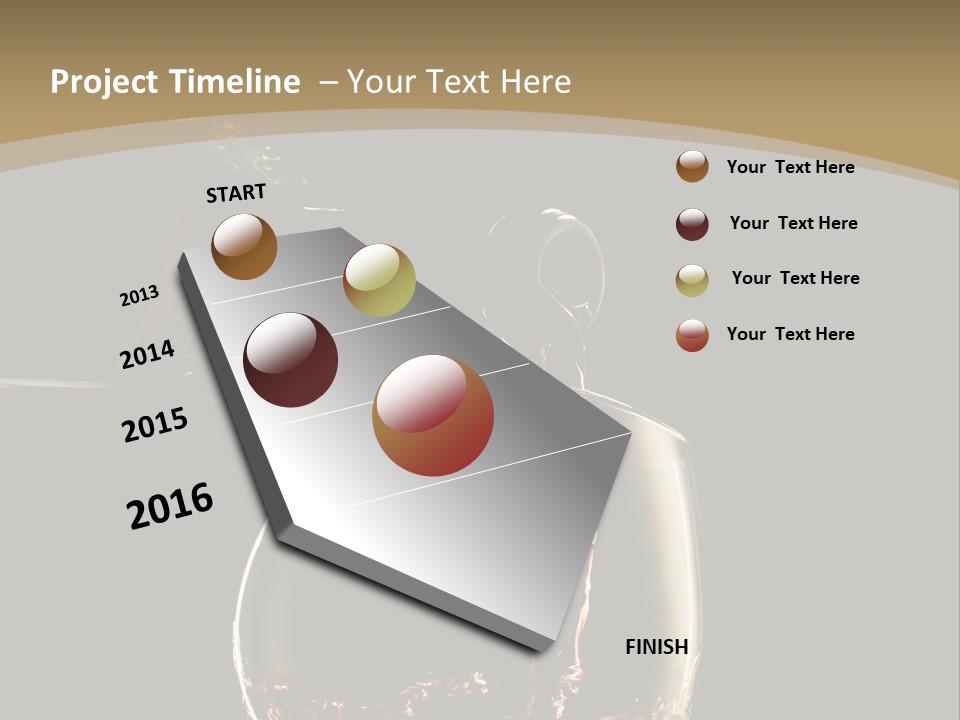 Project Timeline – Your Text Here

START

2013

2014

2015

2016

FINISH

Your Text Here

Your Text Here

Your Text Here

Your Text Here